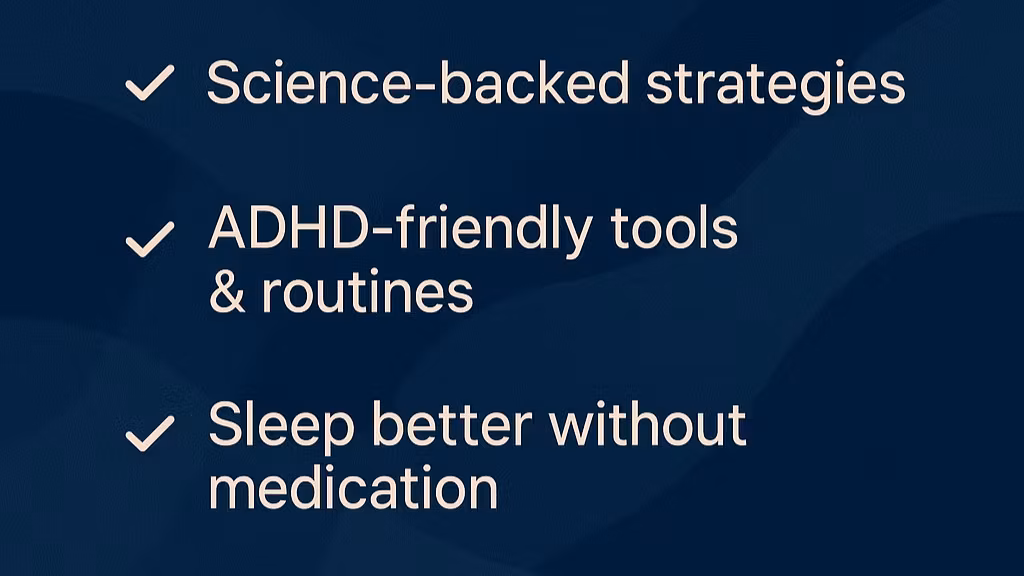 ✓ Science-backed strategies

✓ ADHD-friendly tools & routines

✓ Sleep better without medication